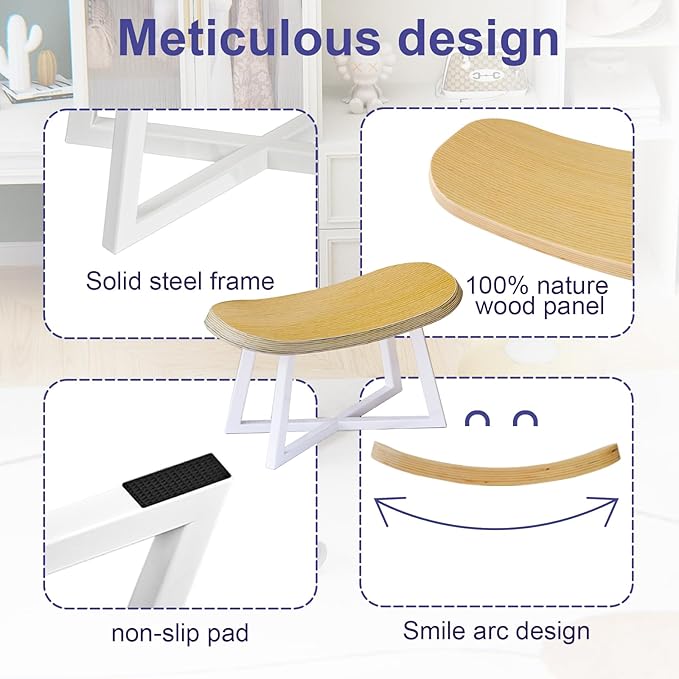 Meticulous design

Solid steel frame

100% nature wood panel

non-slip pad

Smile arc design